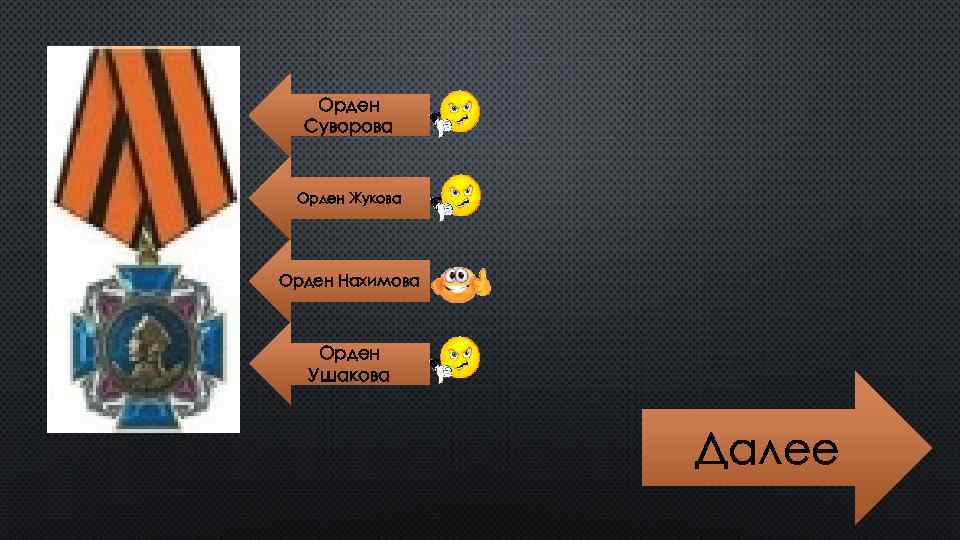 Орден Суворова

Орден Жукова

Орден Нахимова

Орден Ушакова

Далее